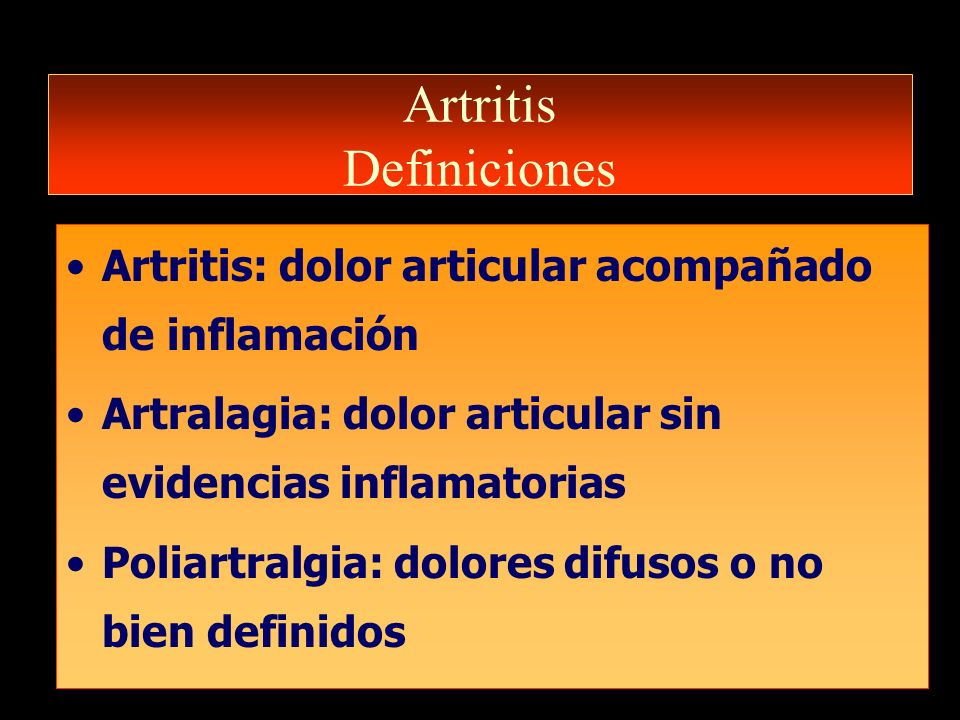 Artritis
Definiciones

• Artritis: dolor articular acompañado de inflamación
• Artralagia: dolor articular sin evidencias inflamatorias
• Poliartralgia: dolores difusos o no bien definidos